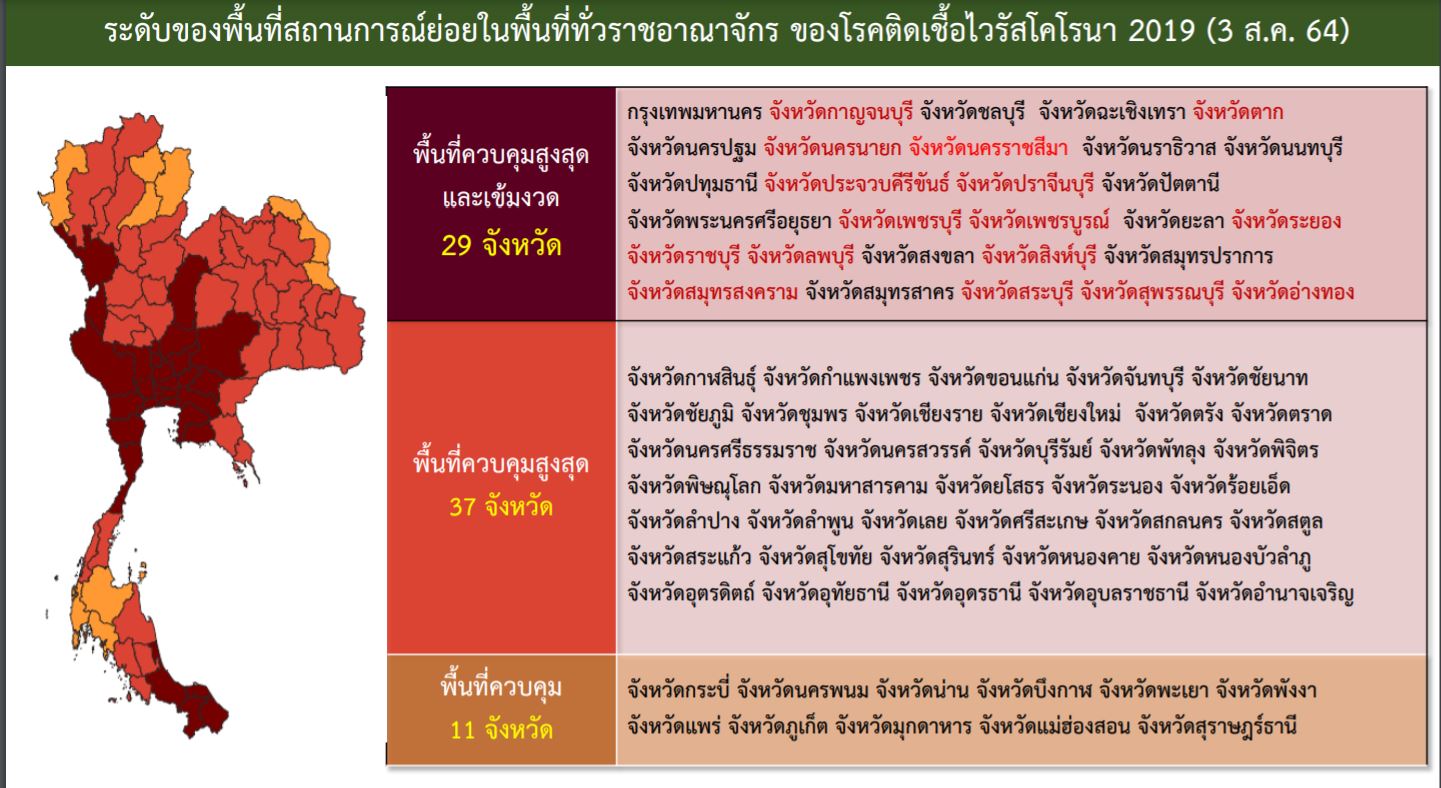 ระดับของพื้นที่สถานการณ์ย่อยในพื้นที่ทั่วราชอาณาจักร ของโรคติดเชื้อไวรัสโคโรนา 2019 (3 ส.ค. 64)

| | |
|---|---|
| พื้นที่ควบคุมสูงสุดและเข้มงวด 29 จังหวัด | กรุงเทพมหานคร จังหวัดกาญจนบุรี จังหวัดชลบุรี จังหวัดฉะเชิงเทรา จังหวัดตาก จังหวัดนครปฐม จังหวัดนครนายก จังหวัดนครราชสีมา จังหวัดนราธิวาส จังหวัดนนทบุรี จังหวัดปทุมธานี จังหวัดประจวบคีรีขันธ์ จังหวัดปราจีนบุรี จังหวัดปัตตานี จังหวัดพระนครศรีอยุธยา จังหวัดเพชรบุรี จังหวัดเพชรบูรณ์ จังหวัดยะลา จังหวัดระยอง จังหวัดราชบุรี จังหวัดลพบุรี จังหวัดสงขลา จังหวัดสิงห์บุรี จังหวัดสมุทรปราการ จังหวัดสมุทรสงคราม จังหวัดสมุทรสาคร จังหวัดสระบุรี จังหวัดสุพรรณบุรี จังหวัดอ่างทอง |
| พื้นที่ควบคุมสูงสุด 37 จังหวัด | จังหวัดกาฬสินธุ์ จังหวัดกำแพงเพชร จังหวัดขอนแก่น จังหวัดจันทบุรี จังหวัดชัยนาท จังหวัดชัยภูมิ จังหวัดชุมพร จังหวัดเชียงราย จังหวัดเชียงใหม่ จังหวัดตรัง จังหวัดตราด จังหวัดนครศรีธรรมราช จังหวัดนครสวรรค์ จังหวัดบุรีรัมย์ จังหวัดพัทลุง จังหวัดพิจิตร จังหวัดพิษณุโลก จังหวัดมหาสารคาม จังหวัดยโสธร จังหวัดระนอง จังหวัดร้อยเอ็ด จังหวัดลำปาง จังหวัดลำพูน จังหวัดเลย จังหวัดศรีสะเกษ จังหวัดสกลนคร จังหวัดสตูล จังหวัดสระแก้ว จังหวัดสุโขทัย จังหวัดสุรินทร์ จังหวัดหนองคาย จังหวัดหนองบัวลำภู จังหวัดอุตรดิตถ์ จังหวัดอุทัยธานี จังหวัดอุดรธานี จังหวัดอุบลราชธานี จังหวัดอำนาจเจริญ |
| พื้นที่ควบคุม 11 จังหวัด | จังหวัดกระบี่ จังหวัดนครพนม จังหวัดน่าน จังหวัดบึงกาฬ จังหวัดพะเยา จังหวัดพังงา จังหวัดแพร่ จังหวัดภูเก็ต จังหวัดมุกดาหาร จังหวัดแม่ฮ่องสอน จังหวัดสุราษฎร์ธานี |